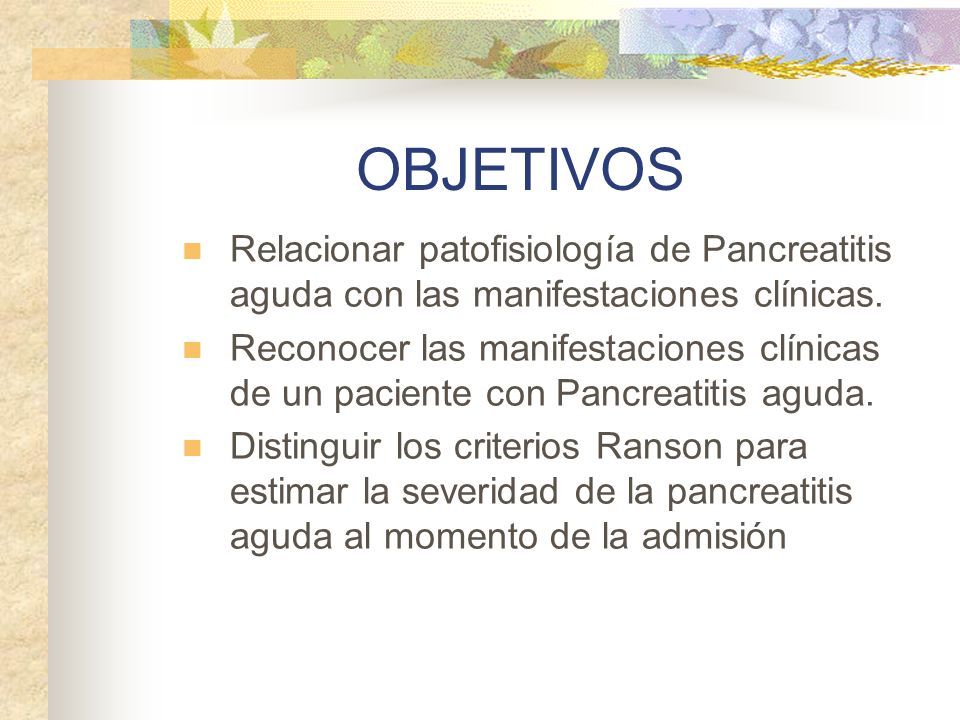 OBJETIVOS

- Relacionar patofisiología de Pancreatitis aguda con las manifestaciones clínicas.
- Reconocer las manifestaciones clínicas de un paciente con Pancreatitis aguda.
- Distinguir los criterios Ranson para estimar la severidad de la pancreatitis aguda al momento de la admisión